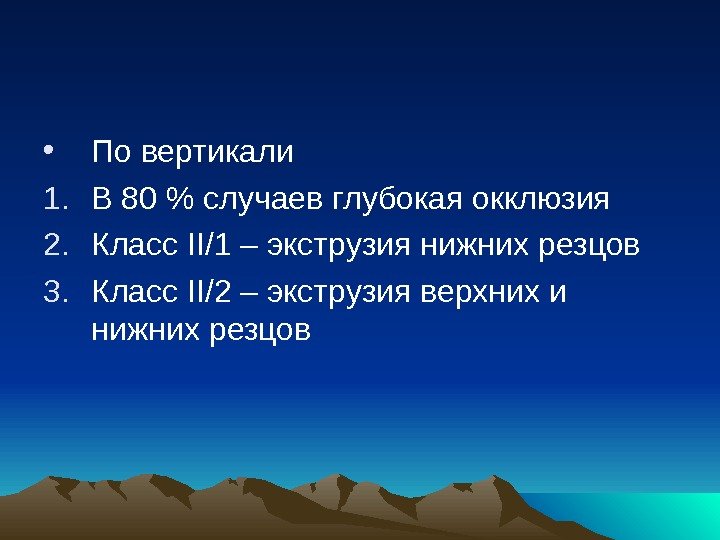 • По вертикали
1. В 80 % случаев глубокая окклюзия
2. Класс II/1 – экструзия нижних резцов
3. Класс II/2 – экструзия верхних и нижних резцов